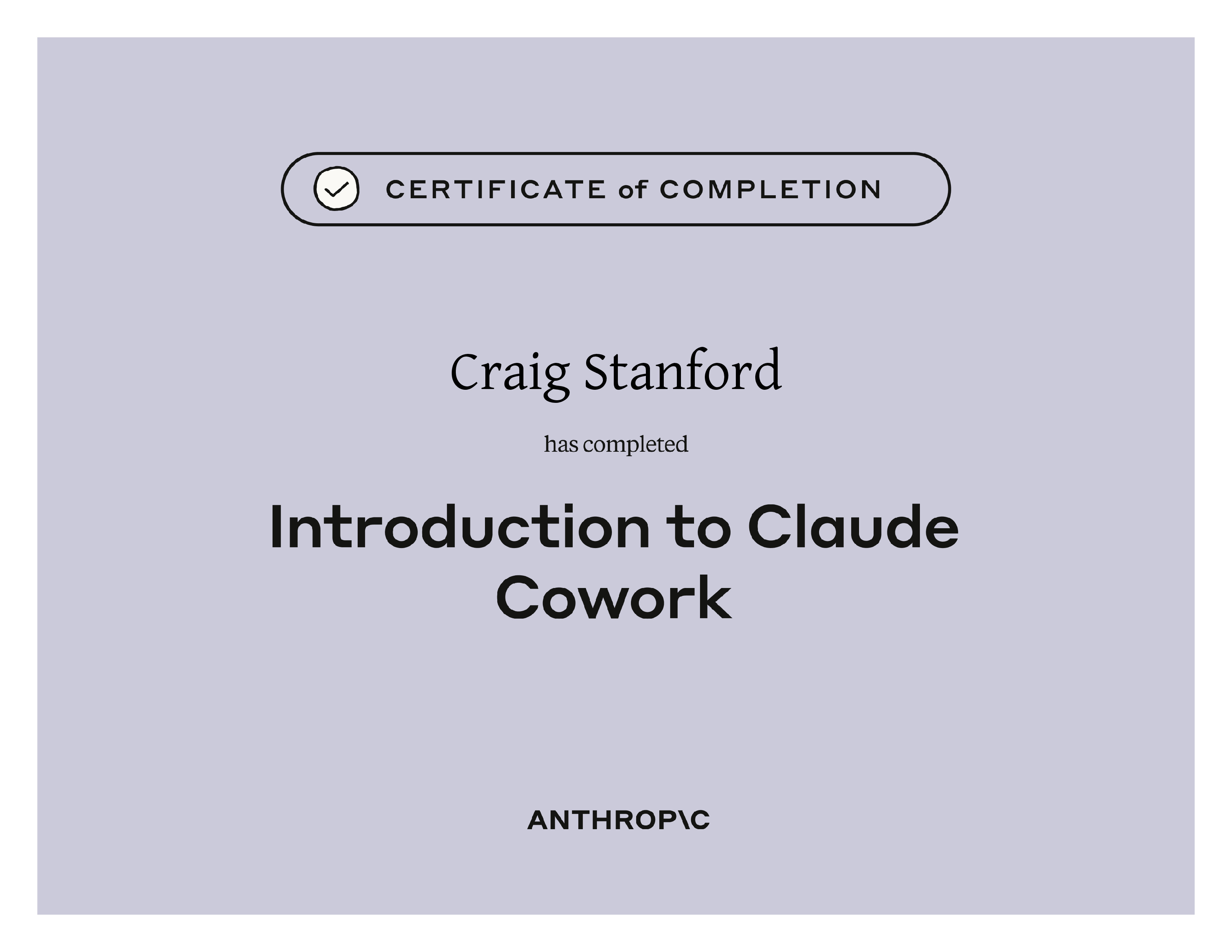 CERTIFICATE of COMPLETION

Craig Stanford

has completed

Introduction to Claude Cowork

ANTHROP\C